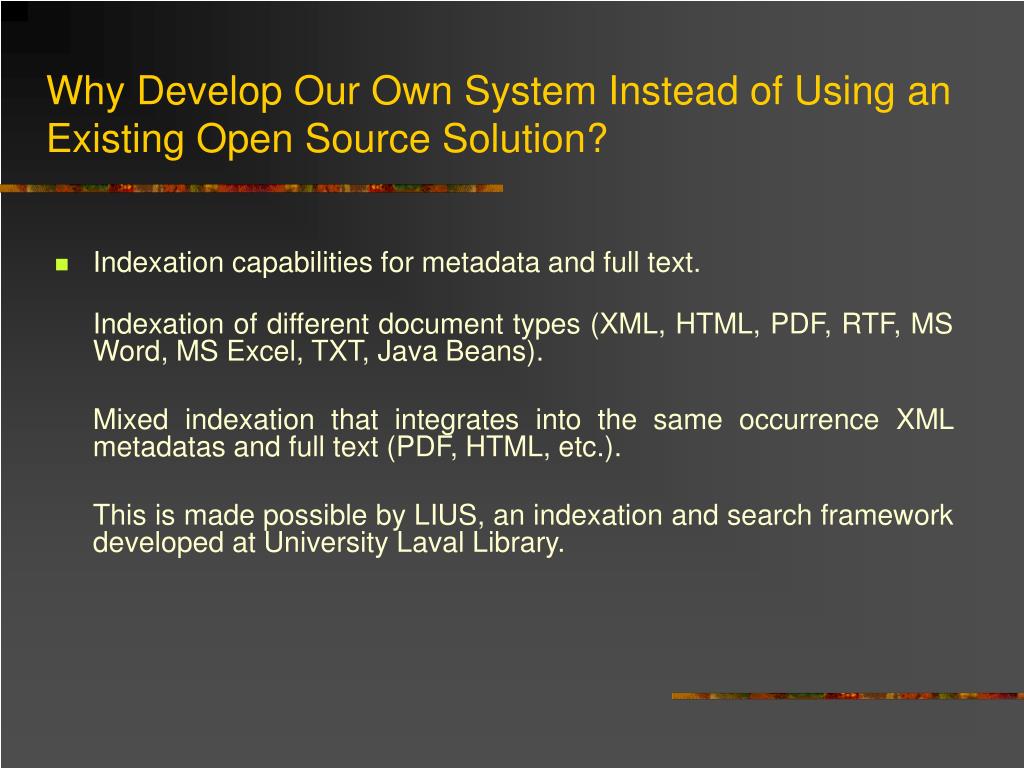 Why Develop Our Own System Instead of Using an Existing Open Source Solution?

Indexation capabilities for metadata and full text.

Indexation of different document types (XML, HTML, PDF, RTF, MS Word, MS Excel, TXT, Java Beans).

Mixed indexation that integrates into the same occurrence XML metadatas and full text (PDF, HTML, etc.).

This is made possible by LIUS, an indexation and search framework developed at University Laval Library.